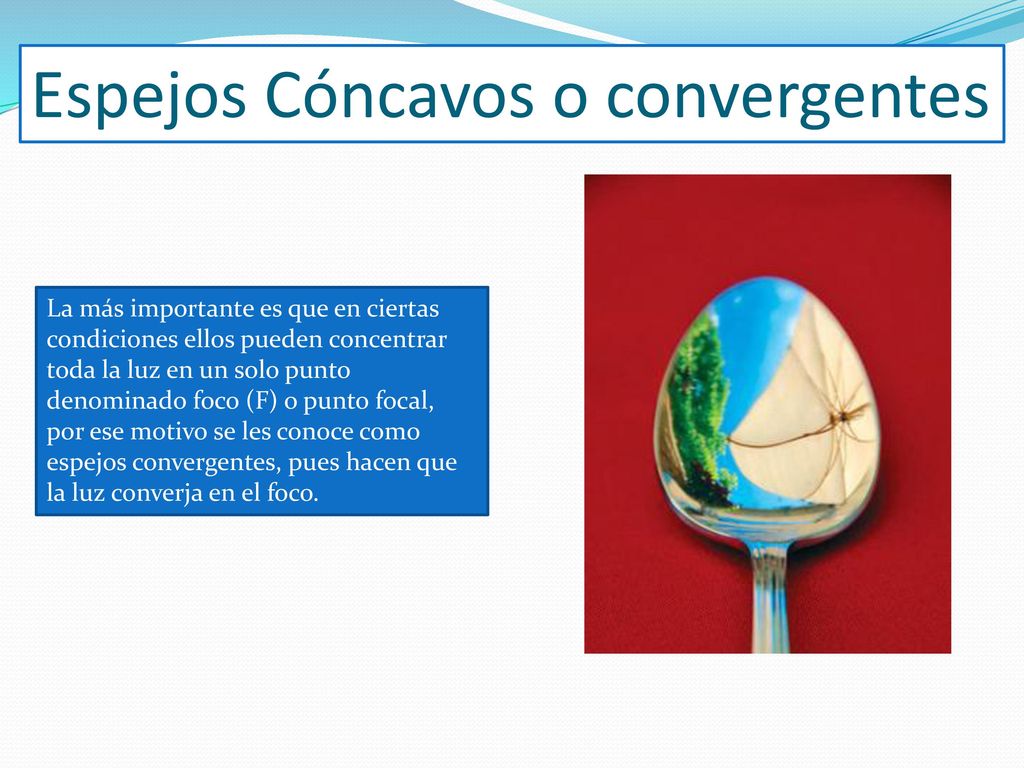 Espejos Cóncavos o convergentes

La más importante es que en ciertas condiciones ellos pueden concentrar toda la luz en un solo punto denominado foco (F) o punto focal, por ese motivo se les conoce como espejos convergentes, pues hacen que la luz converja en el foco.